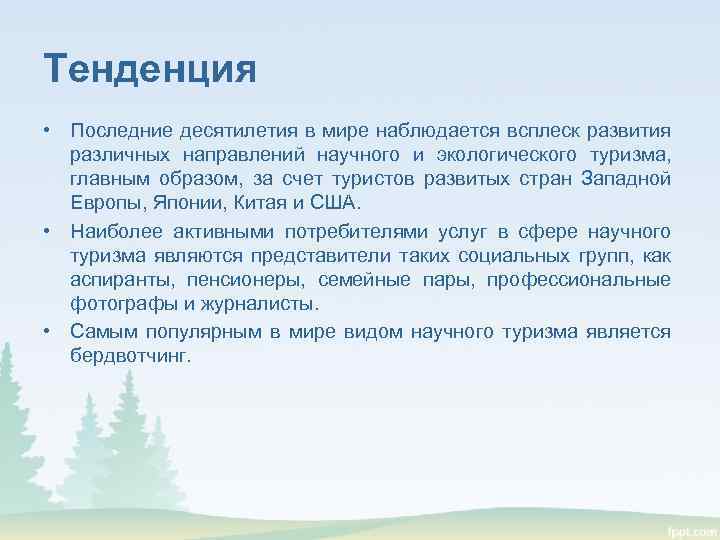 Тенденция

• Последние десятилетия в мире наблюдается всплеск развития различных направлений научного и экологического туризма, главным образом, за счет туристов развитых стран Западной Европы, Японии, Китая и США.

• Наиболее активными потребителями услуг в сфере научного туризма являются представители таких социальных групп, как аспиранты, пенсионеры, семейные пары, профессиональные фотографы и журналисты.

• Самым популярным в мире видом научного туризма является бердвотчинг.

fppt.com